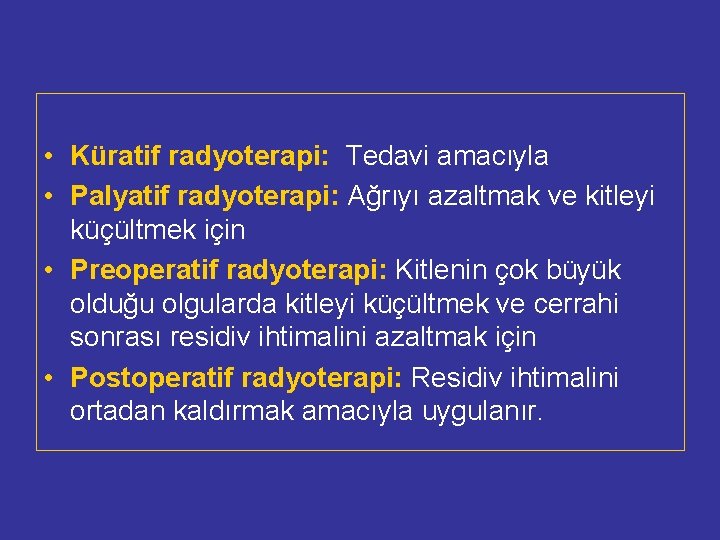 • Küratif radyoterapi: Tedavi amacıyla
• Palyatif radyoterapi: Ağrıyı azaltmak ve kitleyi küçültmek için
• Preoperatif radyoterapi: Kitlenin çok büyük olduğu olgularda kitleyi küçültmek ve cerrahi sonrası residiv ihtimalini azaltmak için
• Postoperatif radyoterapi: Residiv ihtimalini ortadan kaldırmak amacıyla uygulanır.